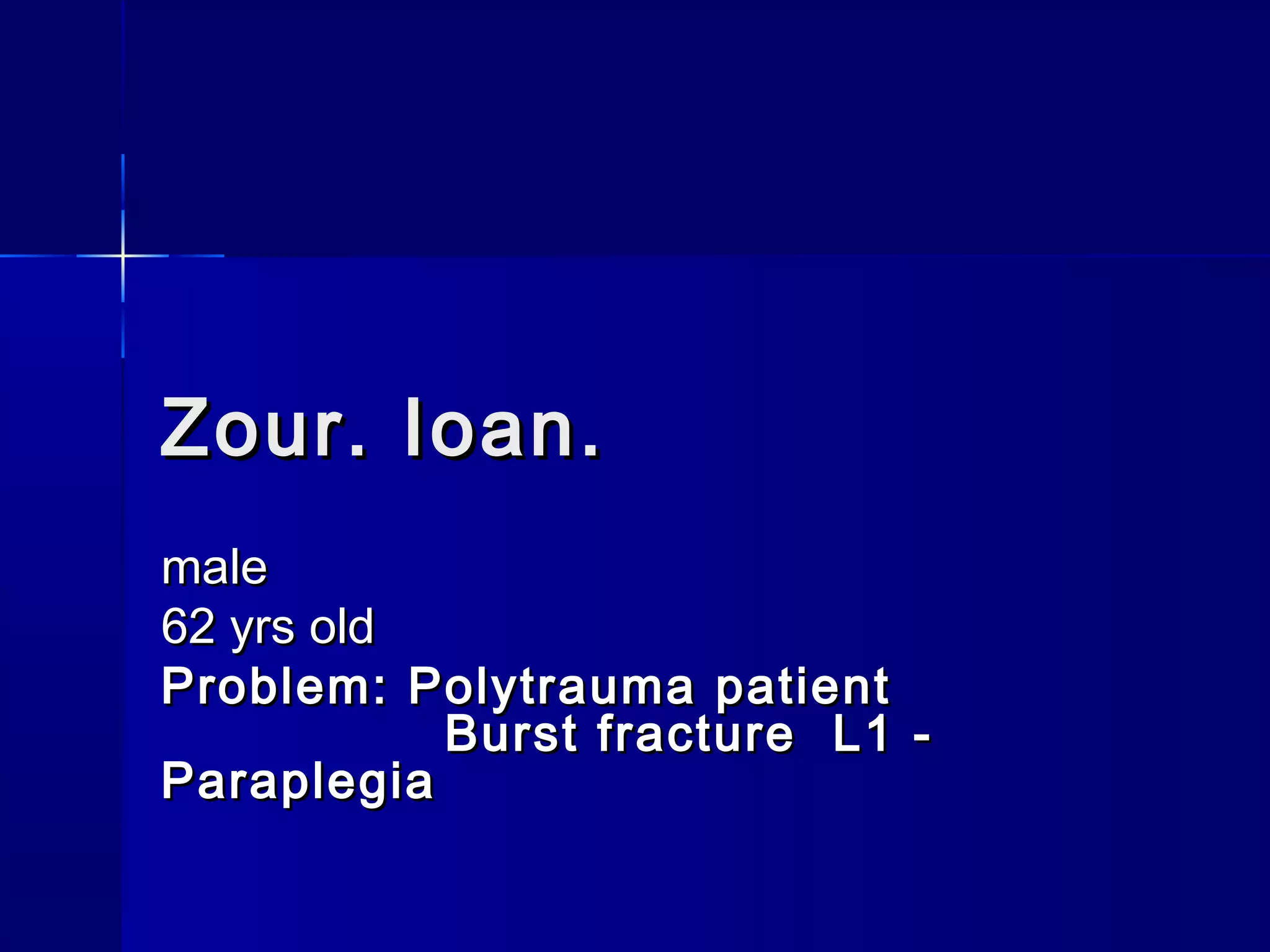 Zour. Ioan.

male
62 yrs old
Problem: Polytrauma patient
Burst fracture L1 - Paraplegia